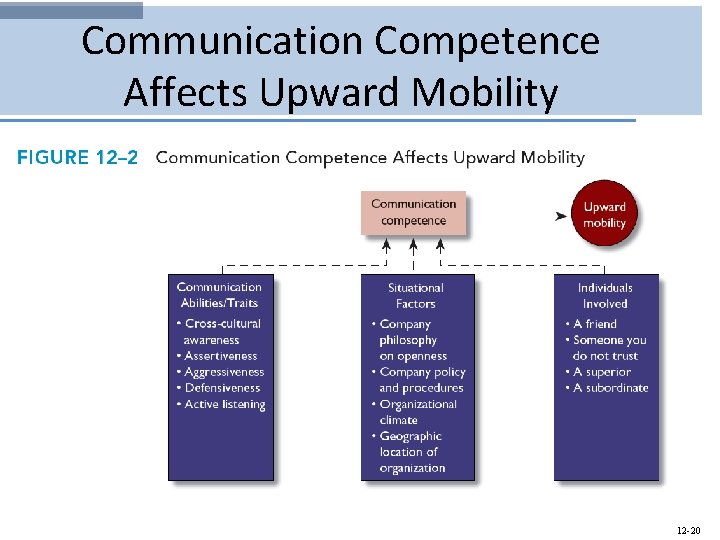 Communication Competence Affects Upward Mobility

FIGURE 12–2 Communication Competence Affects Upward Mobility

Communication competence

Upward mobility

Communication Abilities/Traits
• Cross-cultural awareness
• Assertiveness
• Aggressiveness
• Defensiveness
• Active listening

Situational Factors
• Company philosophy on openness
• Company policy and procedures
• Organizational climate
• Geographic location of organization

Individuals Involved
• A friend
• Someone you do not trust
• A superior
• A subordinate

12-20